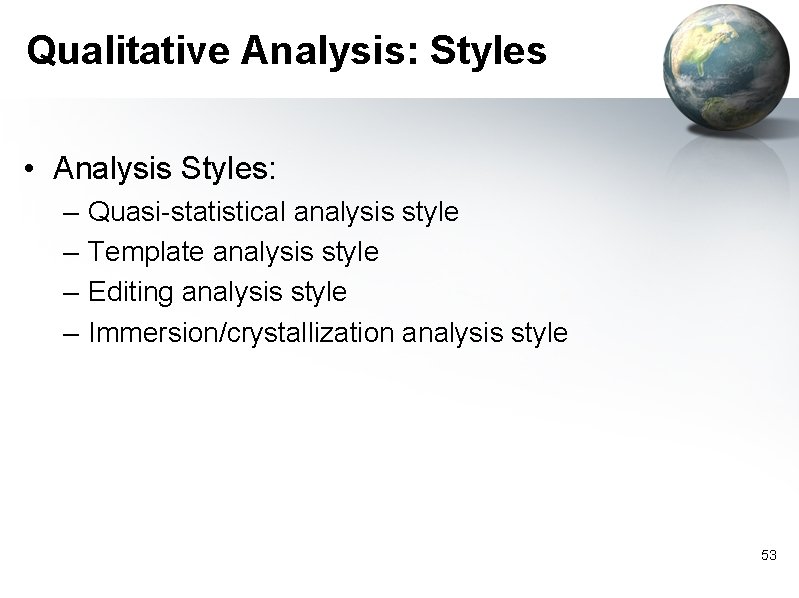 Qualitative Analysis: Styles

• Analysis Styles:
– Quasi-statistical analysis style
– Template analysis style
– Editing analysis style
– Immersion/crystallization analysis style

53